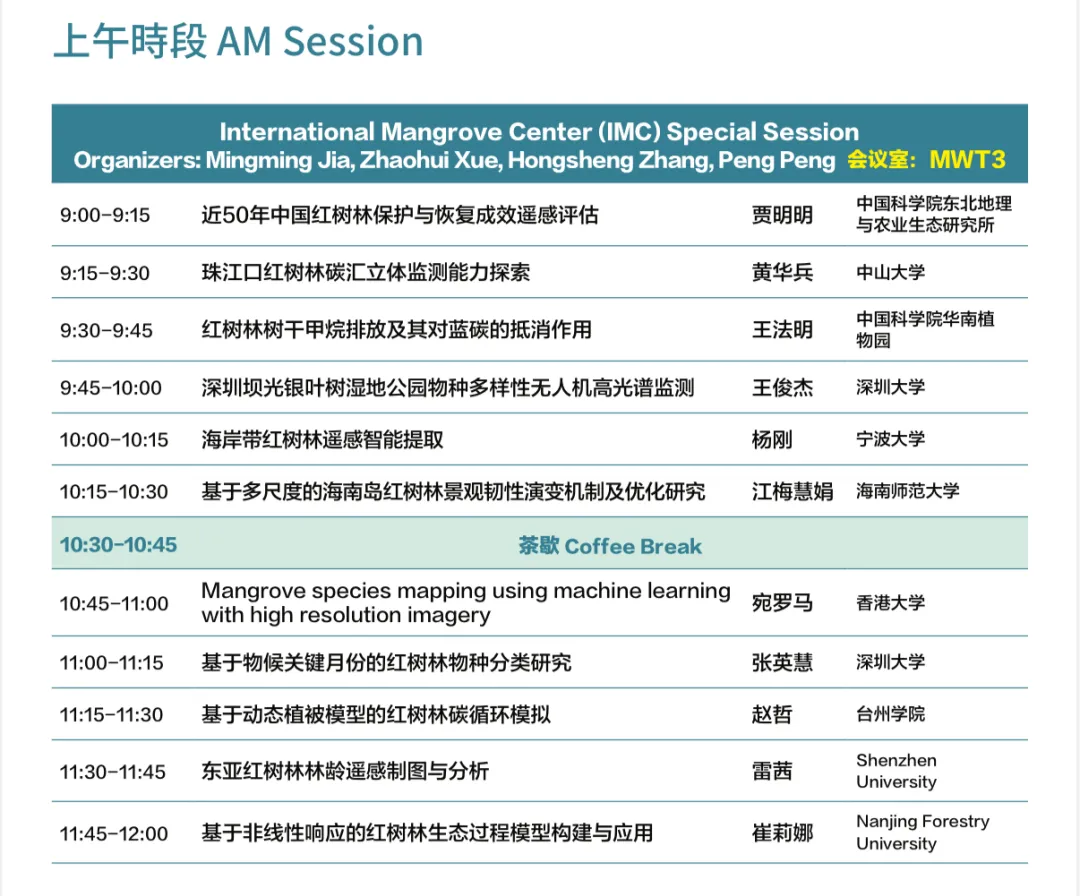 上午時段 AM Session

International Mangrove Center (IMC) Special Session
Organizers: Mingming Jia, Zhaohui Xue, Hongsheng Zhang, Peng Peng 会议室：MWT3

| | | | |
|---|---|---|---|
| 9:00-9:15 | 近50年中国红树林保护与恢复成效遥感评估 | 贾明明 | 中国科学院东北地理与农业生态研究所 |
| 9:15-9:30 | 珠江口红树林碳汇立体监测能力探索 | 黄华兵 | 中山大学 |
| 9:30-9:45 | 红树林树干甲烷排放及其对蓝碳的抵消作用 | 王法明 | 中国科学院华南植物园 |
| 9:45-10:00 | 深圳坝光银叶树湿地公园物种多样性无人机高光谱监测 | 王俊杰 | 深圳大学 |
| 10:00-10:15 | 海岸带红树林遥感智能提取 | 杨刚 | 宁波大学 |
| 10:15-10:30 | 基于多尺度的海南岛红树林景观韧性演变机制及优化研究 | 江梅慧娟 | 海南师范大学 |
| 10:30-10:45 | 茶歇 Coffee Break | | |
| 10:45-11:00 | Mangrove species mapping using machine learning with high resolution imagery | 宛罗马 | 香港大学 |
| 11:00-11:15 | 基于物候关键月份的红树林物种分类研究 | 张英慧 | 深圳大学 |
| 11:15-11:30 | 基于动态植被模型的红树林碳循环模拟 | 赵哲 | 台州学院 |
| 11:30-11:45 | 东亚红树林林龄遥感制图与分析 | 雷茜 | Shenzhen University |
| 11:45-12:00 | 基于非线性响应的红树林生态过程模型构建与应用 | 崔莉娜 | Nanjing Forestry University |